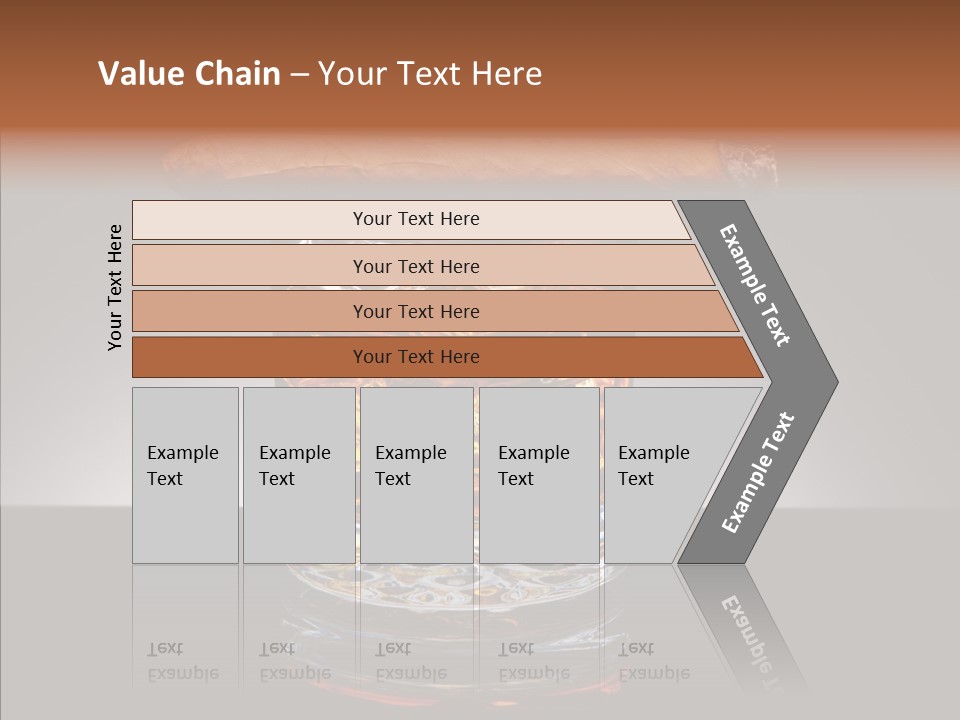 Value Chain – Your Text Here

Your Text Here

Your Text Here

Your Text Here

Your Text Here

Your Text Here

Example Text

Example Text

Example Text

Example Text

Example Text

Example Text

Example Text